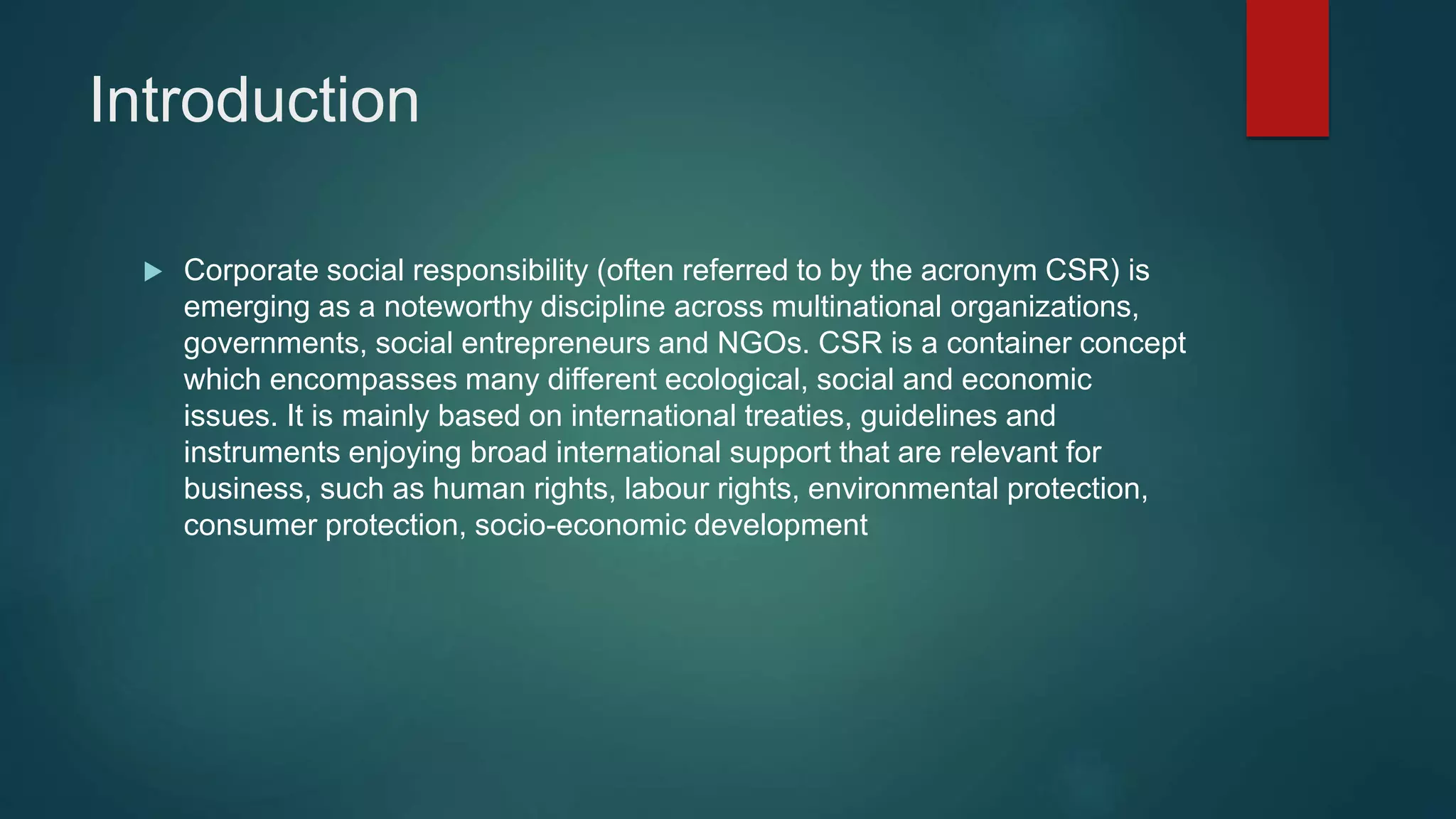 Introduction

Corporate social responsibility (often referred to by the acronym CSR) is emerging as a noteworthy discipline across multinational organizations, governments, social entrepreneurs and NGOs. CSR is a container concept which encompasses many different ecological, social and economic issues. It is mainly based on international treaties, guidelines and instruments enjoying broad international support that are relevant for business, such as human rights, labour rights, environmental protection, consumer protection, socio-economic development